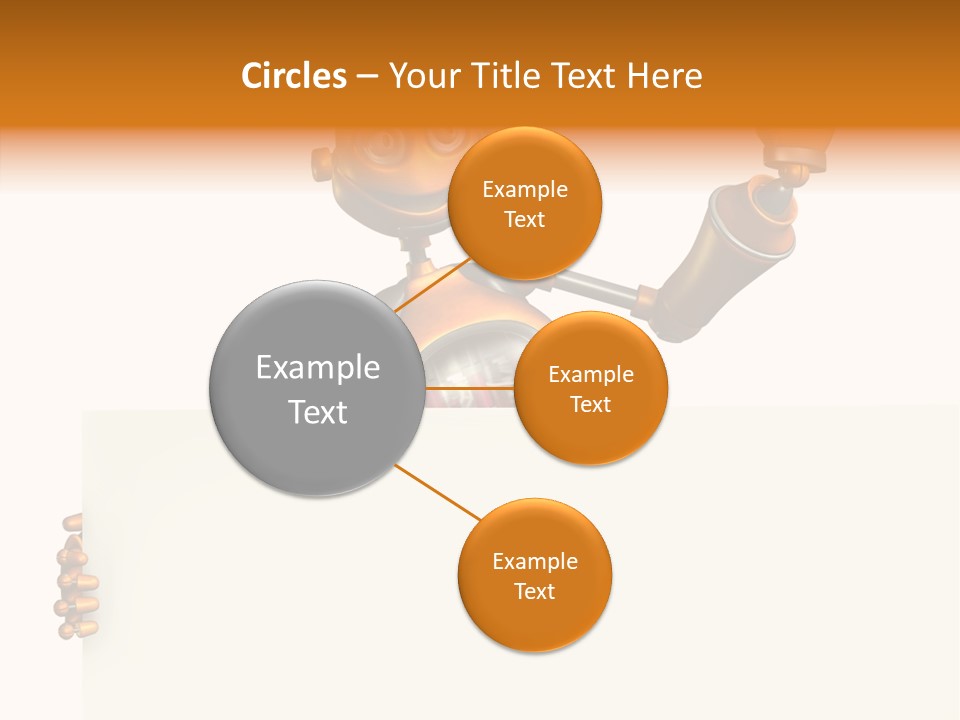 Circles – Your Title Text Here

Example Text

Example Text

Example Text

Example Text